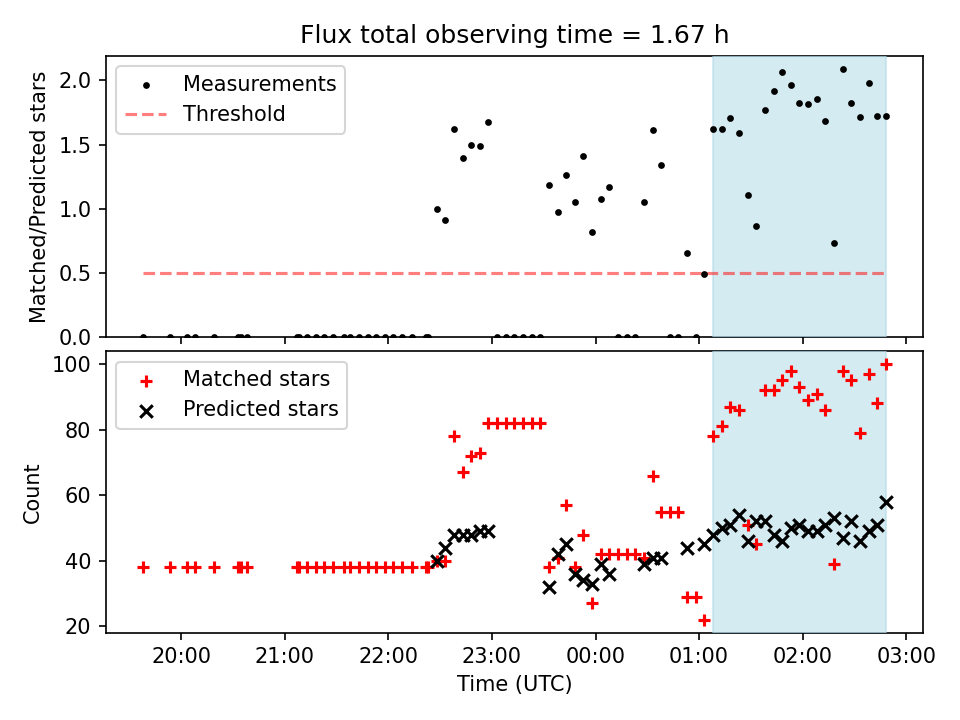 Flux total observing time = 1.67 h

Measurements
Threshold

Matched/Predicted stars

2.0
1.5
1.0
0.5
0.0

Matched stars
Predicted stars

Count

100
80
60
40
20

20:00
21:00
22:00
23:00
00:00
01:00
02:00
03:00

Time (UTC)